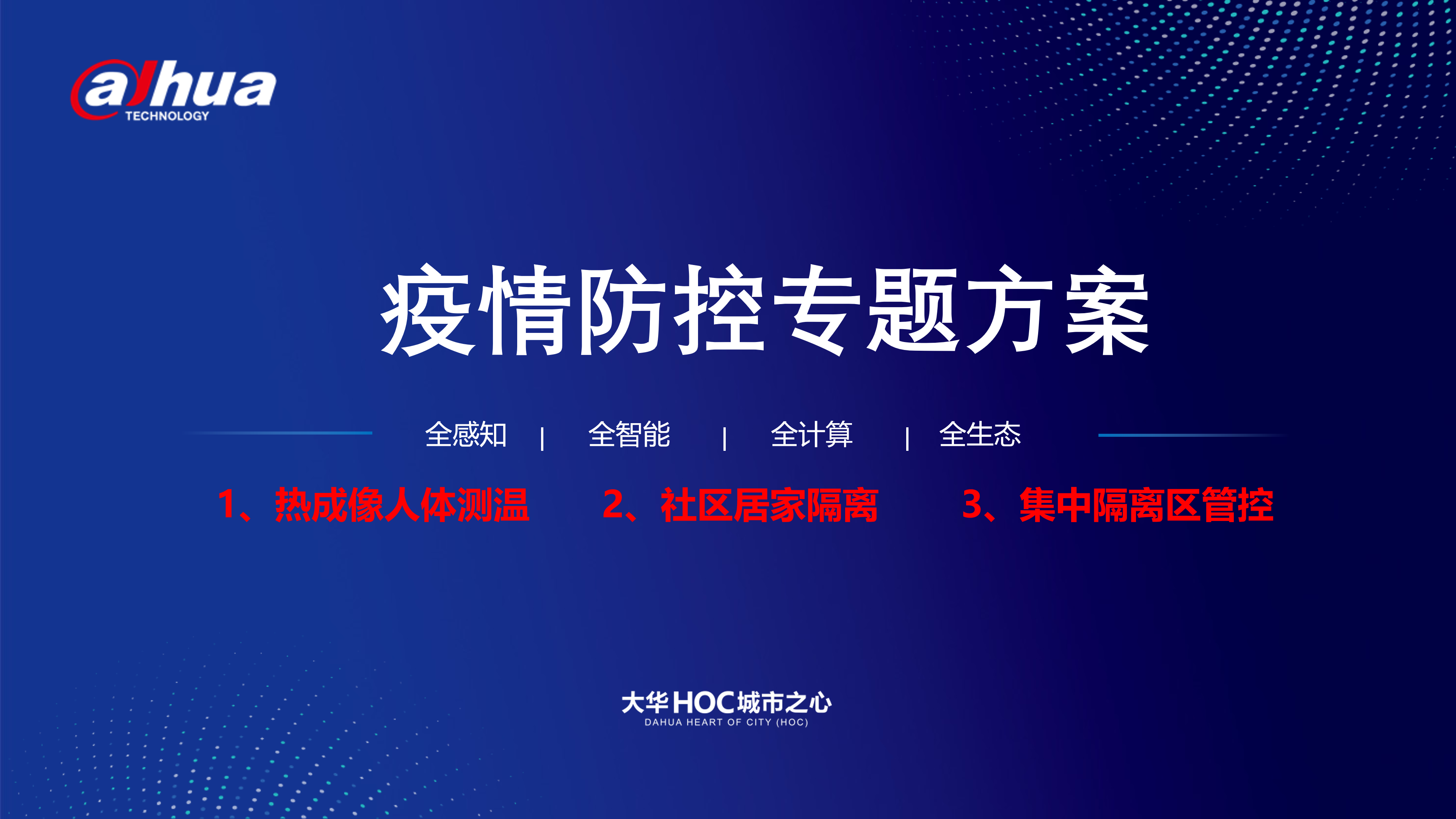 alhua
TECHNOLOGY

疫情防控专题方案

全感知 | 全智能 | 全计算 | 全生态

1、热成像人体测温 2、社区居家隔离 3、集中隔离区管控

大华HOC城市之心
DAHUA HEART OF CITY (HOC)